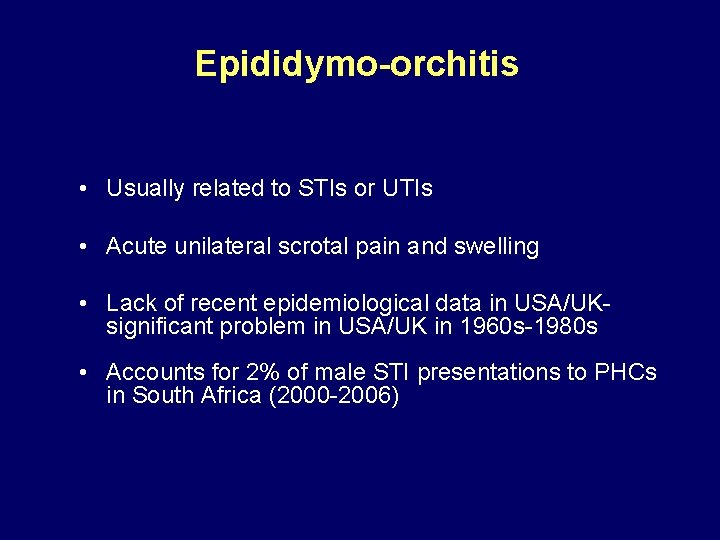 Epididymo-orchitis

• Usually related to STIs or UTIs

• Acute unilateral scrotal pain and swelling

• Lack of recent epidemiological data in USA/UK- significant problem in USA/UK in 1960s-1980s

• Accounts for 2% of male STI presentations to PHCs in South Africa (2000-2006)